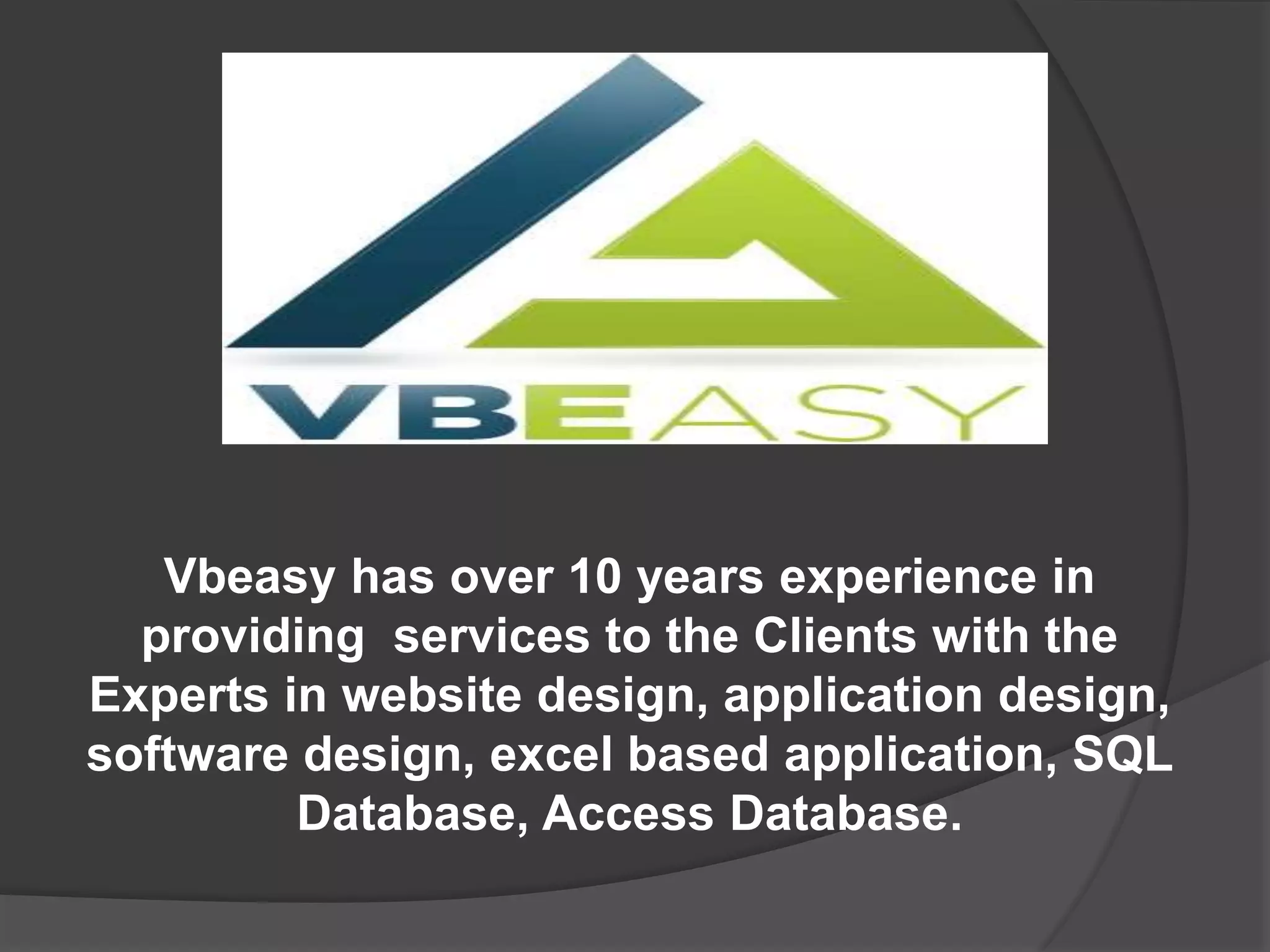 VBEASY

Vbeasy has over 10 years experience in providing services to the Clients with the Experts in website design, application design, software design, excel based application, SQL Database, Access Database.